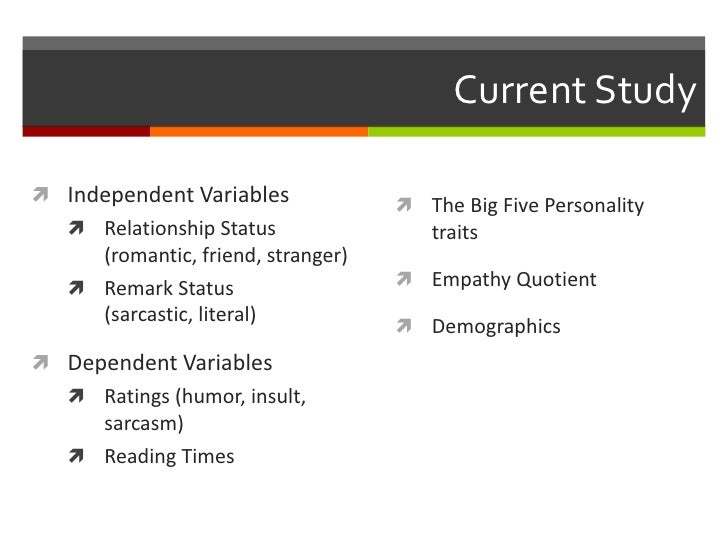 Current Study

Independent Variables

Relationship Status (romantic, friend, stranger)

Remark Status (sarcastic, literal)

Dependent Variables

Ratings (humor, insult, sarcasm)

Reading Times

The Big Five Personality traits

Empathy Quotient

Demographics